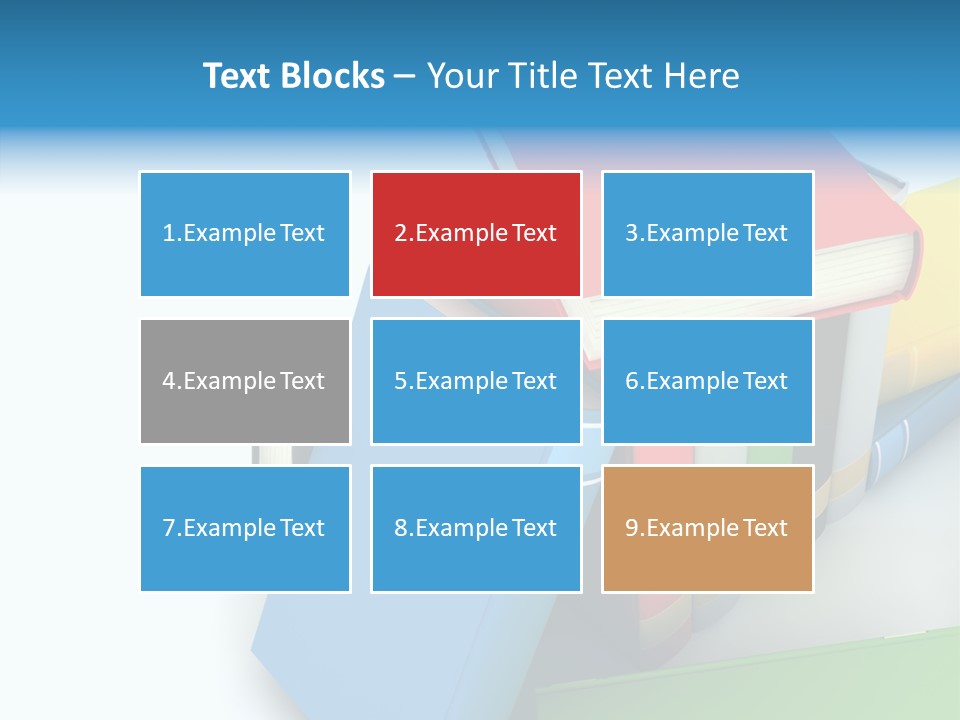 Text Blocks – Your Title Text Here

1.Example Text

2.Example Text

3.Example Text

4.Example Text

5.Example Text

6.Example Text

7.Example Text

8.Example Text

9.Example Text